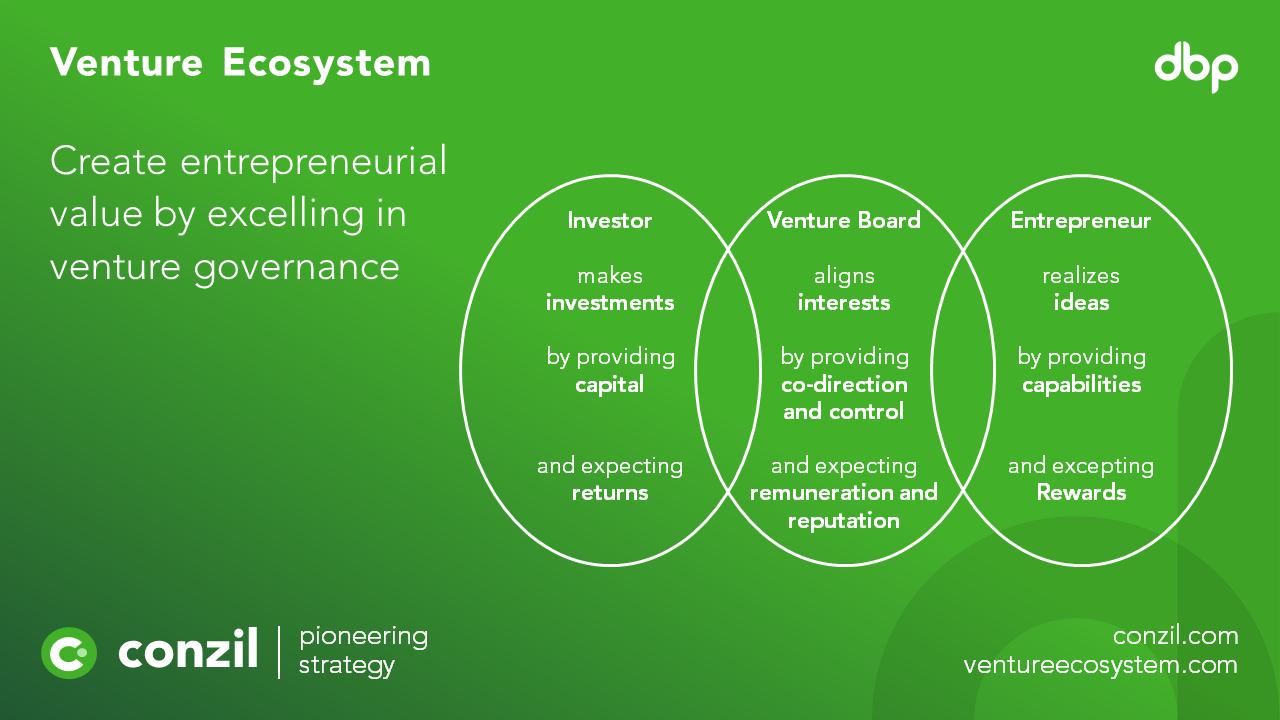 Venture Ecosystem

dbp

Create entrepreneurial value by excelling in venture governance

Investor

makes investments

by providing capital

and expecting returns

Venture Board

aligns interests

by providing co-direction and control

and expecting remuneration and reputation

Entrepreneur

realizes ideas

by providing capabilities

and excepting Rewards

conzil | pioneering strategy

conzil.com
ventureecosystem.com